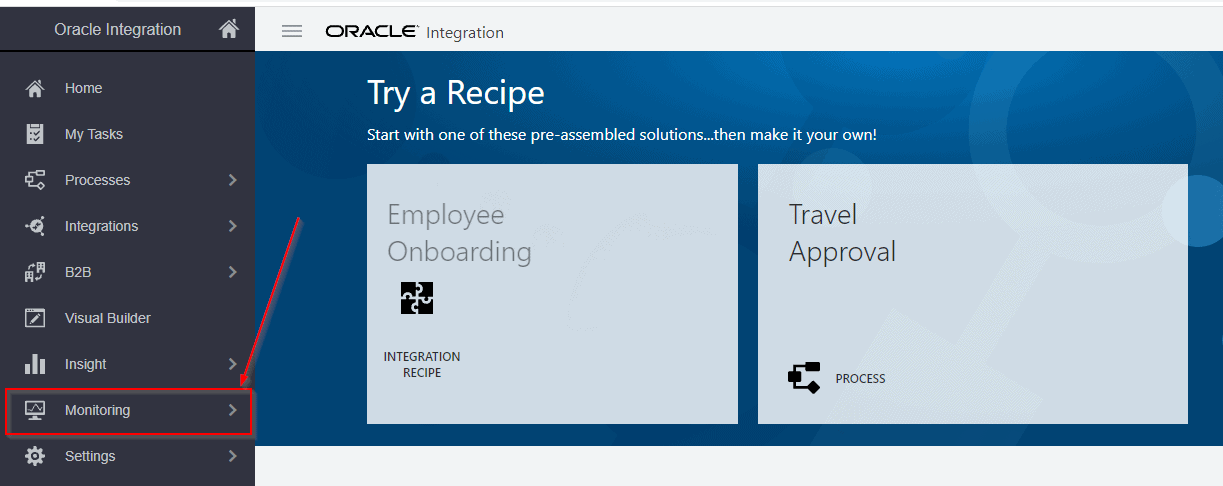 Oracle Integration

Home
My Tasks
Processes
Integrations
B2B
Visual Builder
Insight
Monitoring
Settings

ORACLE Integration

Try a Recipe

Start with one of these pre-assembled solutions...then make it your own!

Employee Onboarding

INTEGRATION RECIPE

Travel Approval

PROCESS